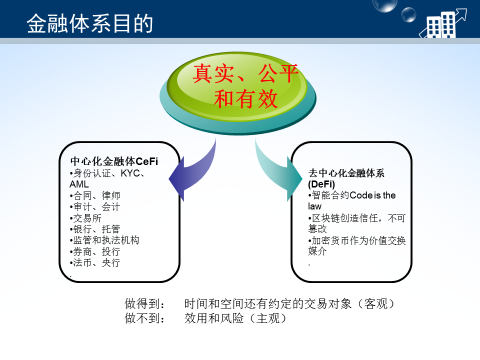 金融体系目的

真实、公平和有效

中心化金融体CeFi
•身份认证、KYC、AML
•合同、律师
•审计、会计
•交易所
•银行、托管
•监管和执法机构
•券商、投行
•法币、央行
.

去中心化金融体系(DeFi)
•智能合约Code is the law
•区块链创造信任，不可篡改
•加密货币作为价值交换媒介
.

做得到：　时间和空间还有约定的交易对象（客观）
做不到：　效用和风险（主观）